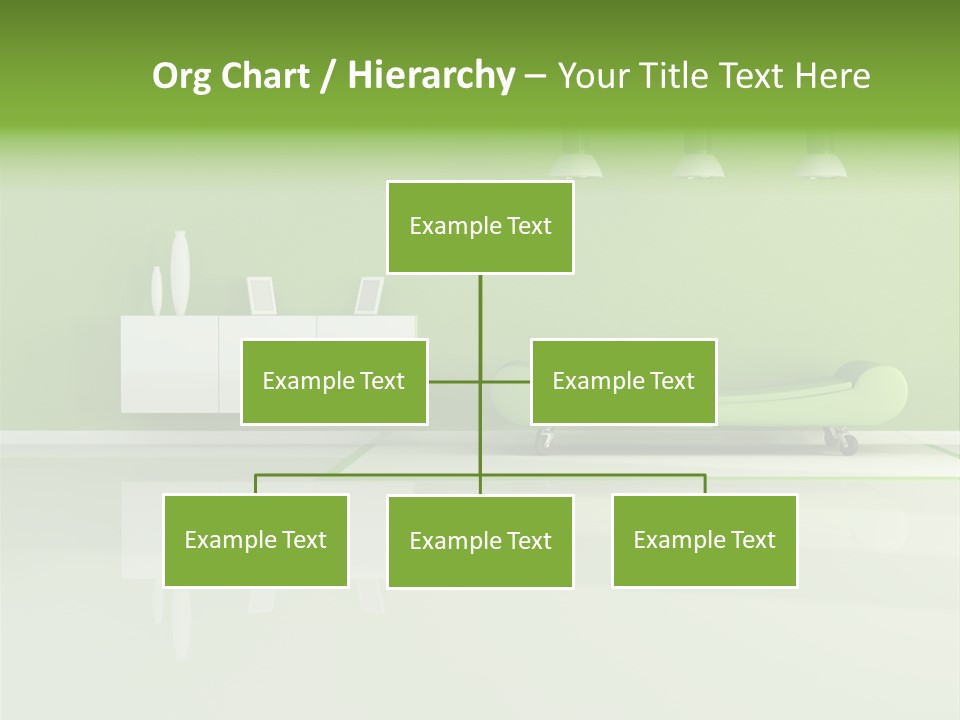 Org Chart / Hierarchy – Your Title Text Here

Example Text

Example Text

Example Text

Example Text

Example Text

Example Text